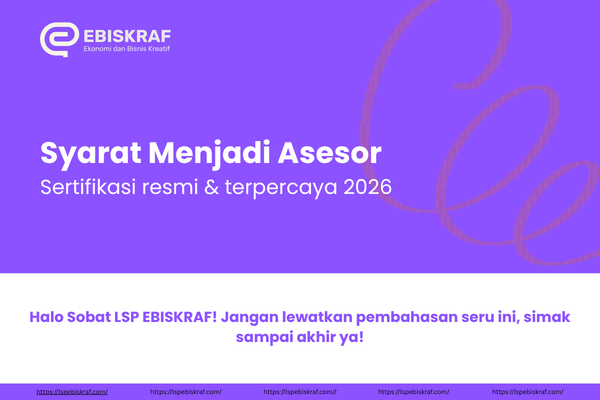 EBISKRAF
Ekonomi dan Bisnis Kreatif

Syarat Menjadi Asesor
Sertifikasi resmi & terpercaya 2026

Halo Sobat LSP EBISKRAF! Jangan lewatkan pembahasan seru ini, simak sampai akhir ya!

https://lspebiskraf.com/ https://lspebiskraf.com/ https://lspebiskraf.com// https://lspebiskraf.com/ https://lspebiskraf.com/